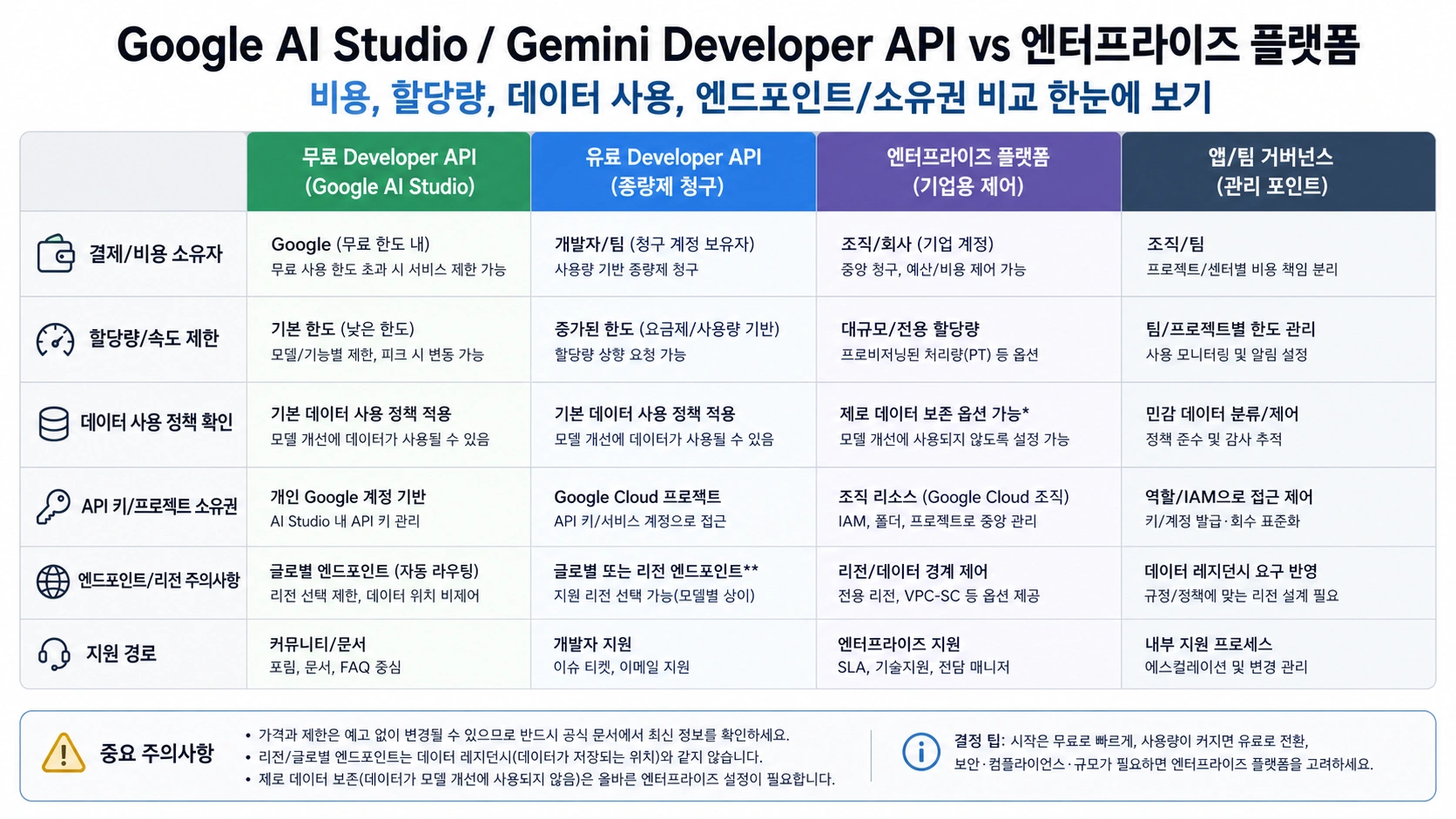 Google AI Studio / Gemini Developer API vs 엔터프라이즈 플랫폼

비용, 할당량, 데이터 사용, 엔드포인트/소유권 비교 한눈에 보기

| | 무료 Developer API (Google AI Studio) | 유료 Developer API (종량제 청구) | 엔터프라이즈 플랫폼 (기업용 제어) | 앱/팀 거버넌스 (관리 포인트) |
|---|---|---|---|---|
| 결제/비용 소유자 | Google (무료 한도 내) 무료 사용 한도 초과 시 서비스 제한 가능 | 개발자/팀 (청구 계정 보유자) 사용량 기반 종량제 청구 | 조직/회사 (기업 계정) 중앙 청구, 예산/비용 제어 가능 | 조직/팀 프로젝트/센터별 비용 책임 분리 |
| 할당량/속도 제한 | 기본 한도 (낮은 한도) 모델/기능별 제한, 피크 시 변동 가능 | 증가된 한도 (요금제/사용량 기반) 할당량 상향 요청 가능 | 대규모/전용 할당량 프로비저닝된 처리량(PT) 등 옵션 | 팀/프로젝트별 한도 관리 사용 모니터링 및 알림 설정 |
| 데이터 사용 정책 확인 | 기본 데이터 사용 정책 적용 모델 개선에 데이터가 사용될 수 있음 | 기본 데이터 사용 정책 적용 모델 개선에 데이터가 사용될 수 있음 | 제로 데이터 보존 옵션 가능* 모델 개선에 사용되지 않도록 설정 가능 | 민감 데이터 분류/제어 정책 준수 및 감사 추적 |
| API 키/프로젝트 소유권 | 개인 Google 계정 기반 AI Studio 내 API 키 관리 | Google Cloud 프로젝트 API 키/서비스 계정으로 접근 | 조직 리소스 (Google Cloud 조직) IAM, 폴더, 프로젝트로 중앙 관리 | 역할/IAM으로 접근 제어 키/계정 발급·회수 표준화 |
| 엔드포인트/리전 주의사항 | 글로벌 엔드포인트 (자동 라우팅) 리전 선택 제한, 데이터 위치 비제어 | 글로벌 또는 리전 엔드포인트** 지원 리전 선택 가능(모델별 상이) | 리전/데이터 경계 제어 전용 리전, VPC-SC 등 옵션 제공 | 데이터 레지던시 요구 반영 규정/정책에 맞는 리전 설계 필요 |
| 지원 경로 | 커뮤니티/문서 포럼, 문서, FAQ 중심 | 개발자 지원 이슈 티켓, 이메일 지원 | 엔터프라이즈 지원 SLA, 기술지원, 전담 매니저 | 내부 지원 프로세스 에스컬레이션 및 변경 관리 |

중요 주의사항
• 가격과 제한은 예고 없이 변경될 수 있으므로 반드시 공식 문서에서 최신 정보를 확인하세요.
• 리전/글로벌 엔드포인트는 데이터 레지던시(데이터가 저장되는 위치)와 같지 않습니다.
• 제로 데이터 보존(데이터가 모델 개선에 사용되지 않음)은 올바른 엔터프라이즈 설정이 필요합니다.

결정 팁: 시작은 무료로 빠르게, 사용량이 커지면 유료로 전환, 보안·컴플라이언스·규모가 필요하면 엔터프라이즈 플랫폼을 고려하세요.